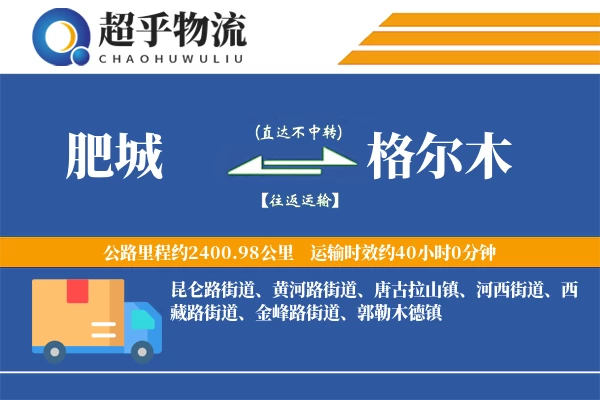 超乎物流
CHAOHUWULIU

肥城

(直达不中转)

【往返运输】

格尔木

公路里程约2400.98公里　运输时效约40小时0分钟

昆仑路街道、黄河路街道、唐古拉山镇、河西街道、西藏路街道、金峰路街道、郭勒木德镇